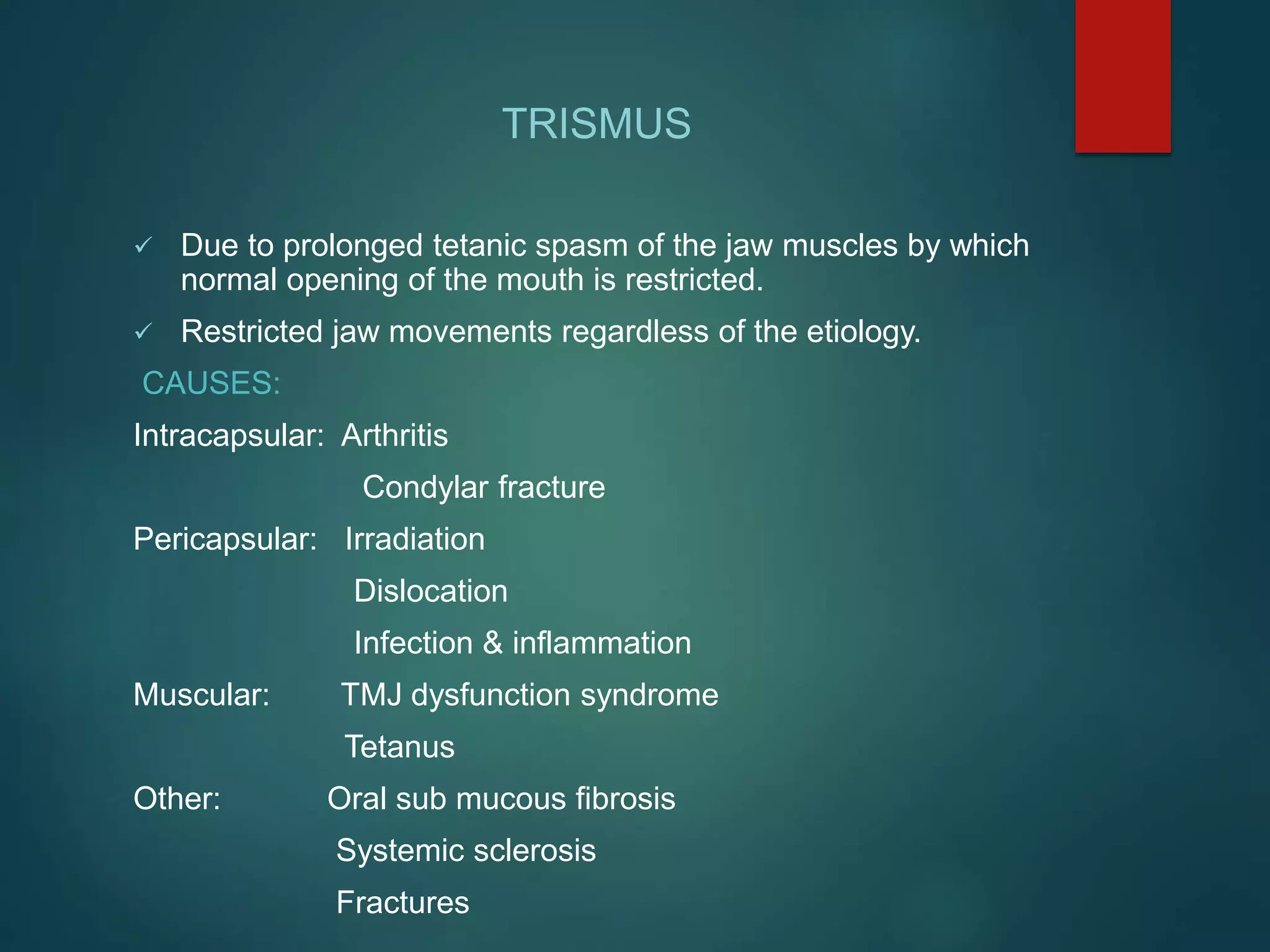 TRISMUS

✓ Due to prolonged tetanic spasm of the jaw muscles by which normal opening of the mouth is restricted.

✓ Restricted jaw movements regardless of the etiology.

CAUSES:

Intracapsular: Arthritis

Condylar fracture

Pericapsular: Irradiation

Dislocation

Infection & inflammation

Muscular: TMJ dysfunction syndrome

Tetanus

Other: Oral sub mucous fibrosis

Systemic sclerosis

Fractures